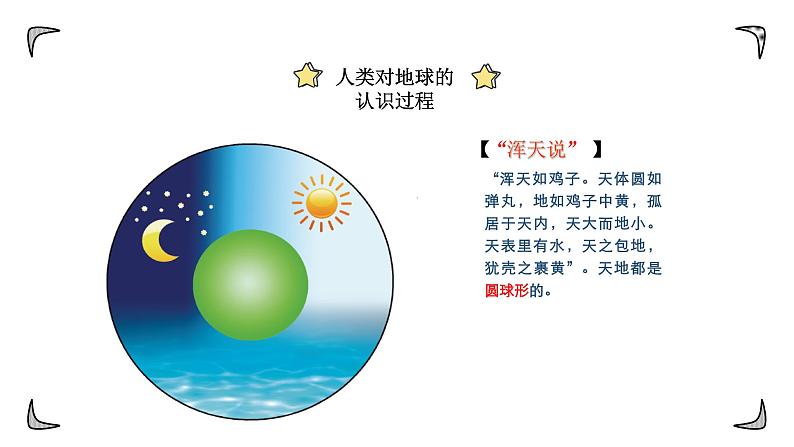 人类对地球的
认识过程

【“浑天说” 】

“浑天如鸡子。天体圆如弹丸，地如鸡子中黄，孤居于天内，天大而地小。天表里有水，天之包地，犹壳之裹黄”。天地都是圆球形的。